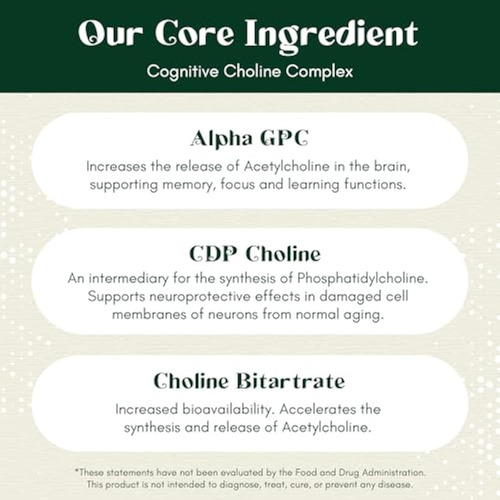 Our Core Ingredient

Cognitive Choline Complex

Alpha GPC

Increases the release of Acetylcholine in the brain, supporting memory, focus and learning functions.

CDP Choline

An intermediary for the synthesis of Phosphatidylcholine. Supports neuroprotective effects in damaged cell membranes of neurons from normal aging.

Choline Bitartrate

Increased bioavailability. Accelerates the synthesis and release of Acetylcholine.

*These statements have not been evaluated by the Food and Drug Administration. This product is not intended to diagnose, treat, cure, or prevent any disease.